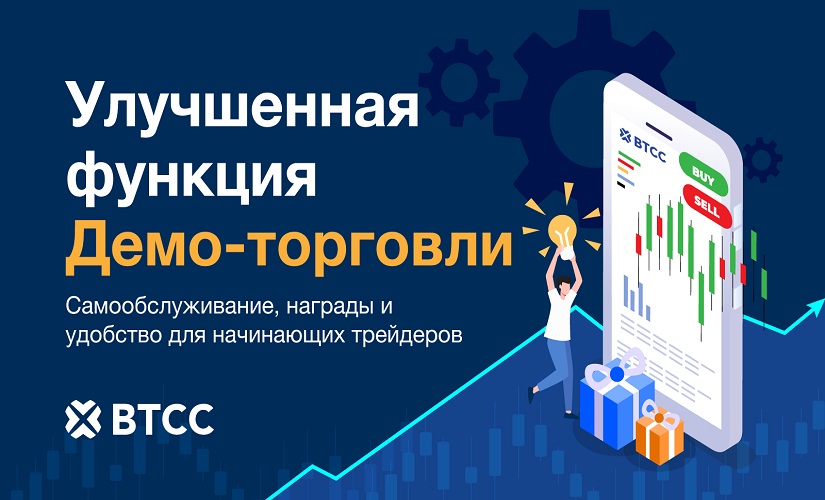 Улучшенная функция Демо-торговли

Самообслуживание, награды и удобство для начинающих трейдеров

BTCC

BTCC

BUY

SELL